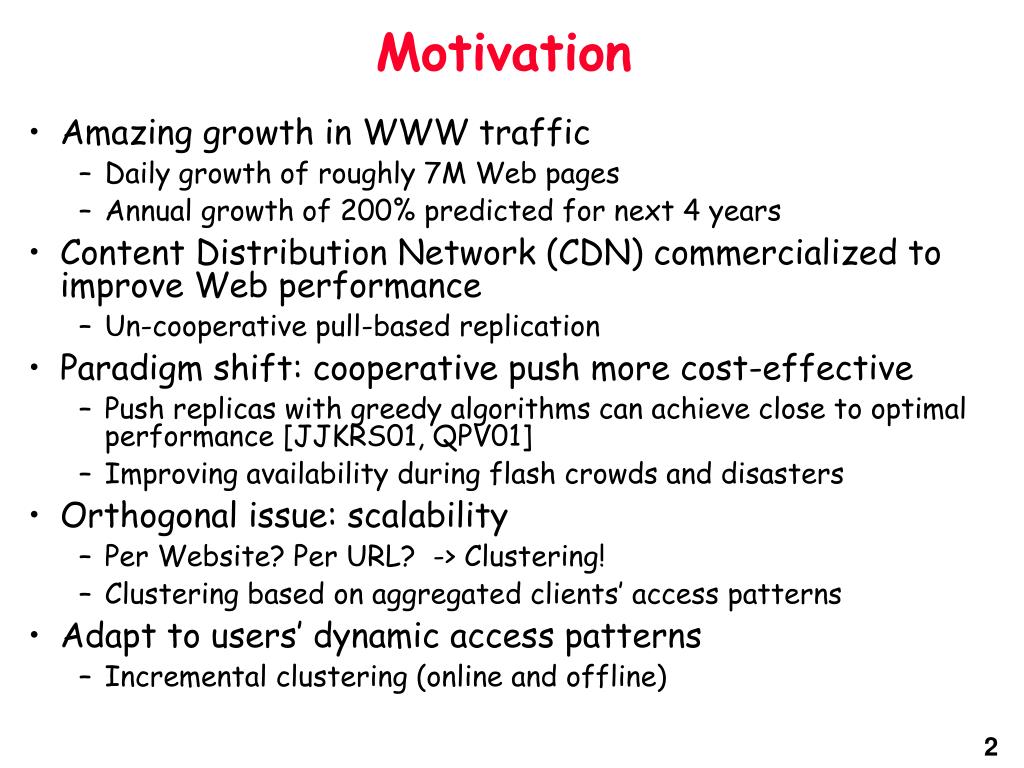 Motivation

• Amazing growth in WWW traffic
– Daily growth of roughly 7M Web pages
– Annual growth of 200% predicted for next 4 years

• Content Distribution Network (CDN) commercialized to improve Web performance
– Un-cooperative pull-based replication

• Paradigm shift: cooperative push more cost-effective
– Push replicas with greedy algorithms can achieve close to optimal performance [JJKRS01, QPV01]
– Improving availability during flash crowds and disasters

• Orthogonal issue: scalability
– Per Website? Per URL? -> Clustering!
– Clustering based on aggregated clients' access patterns

• Adapt to users' dynamic access patterns
– Incremental clustering (online and offline)

2